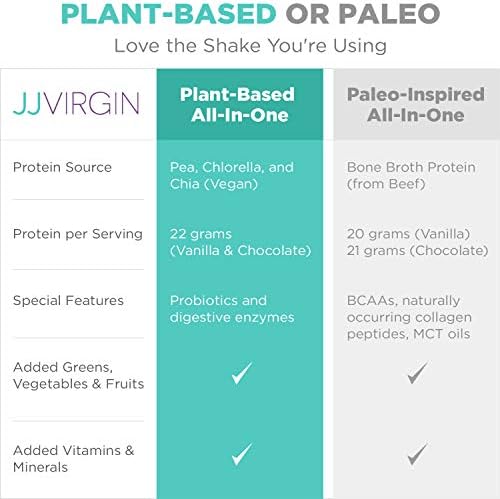 PLANT-BASED OR PALEO

Love the Shake You're Using

| JJVIRGIN | Plant-Based All-In-One | Paleo-Inspired All-In-One |
|---|---|---|
| Protein Source | Pea, Chlorella, and Chia (Vegan) | Bone Broth Protein (from Beef) |
| Protein per Serving | 22 grams (Vanilla & Chocolate) | 20 grams (Vanilla) 21 grams (Chocolate) |
| Special Features | Probiotics and digestive enzymes | BCAAs, naturally occurring collagen peptides, MCT oils |
| Added Greens, Vegetables & Fruits | ✓ | ✓ |
| Added Vitamins & Minerals | ✓ | ✓ |